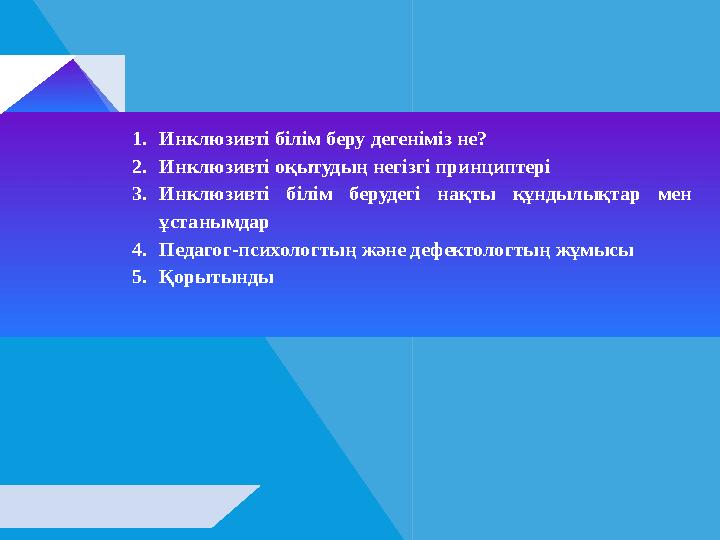 1. Инклюзивті білім беру дегеніміз не?
2. Инклюзивті оқытудың негізгі принциптері
3. Инклюзивті білім берудегі нақты құндылықтар мен ұстанымдар
4. Педагог-психологтың және дефектологтың жұмысы
5. Қорытынды